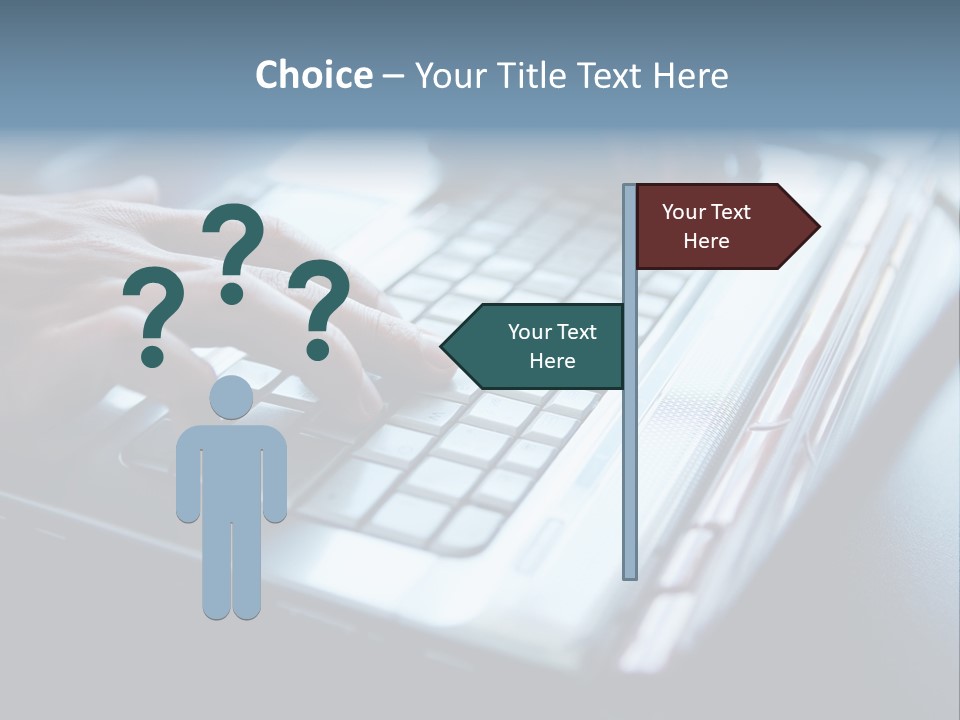 Choice – Your Title Text Here

? ? ?

Your Text Here

Your Text Here